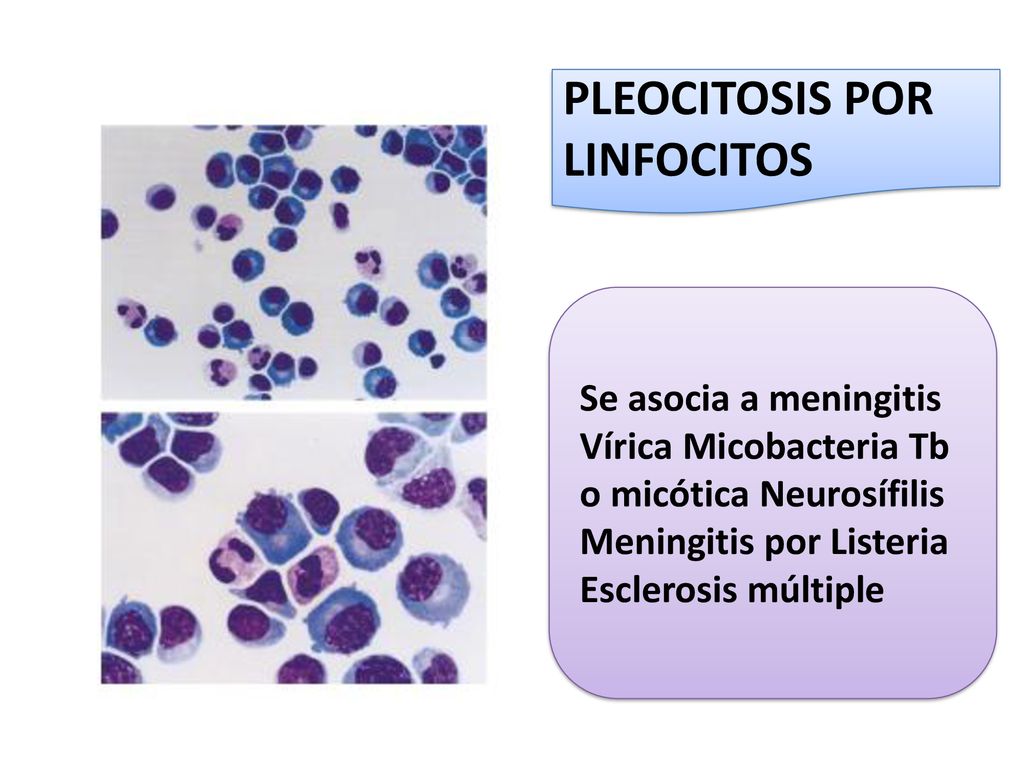 PLEOCITOSIS POR LINFOCITOS

Se asocia a meningitis Vírica Micobacteria Tb o micótica Neurosífilis Meningitis por Listeria Esclerosis múltiple